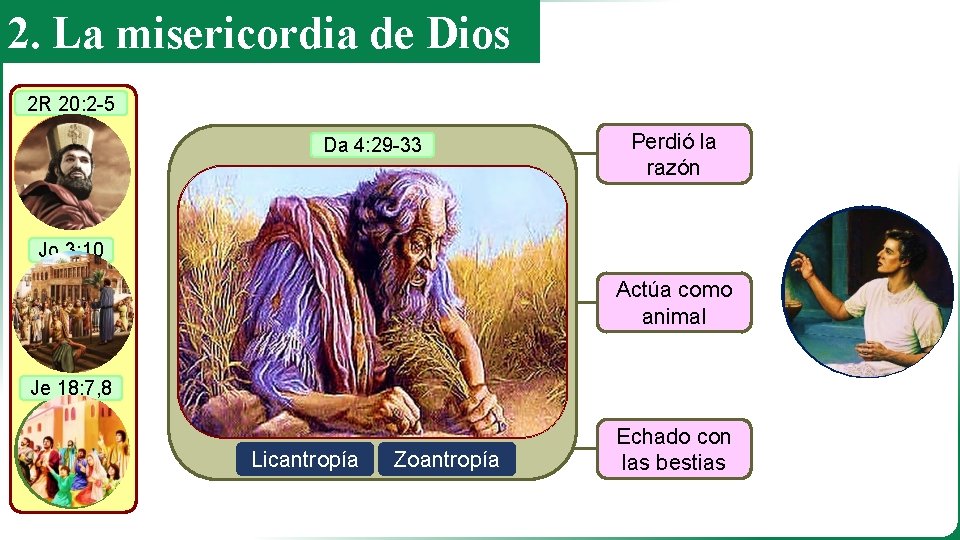 2. La misericordia de Dios

2R 20:2-5

Jo 3:10

Je 18:7,8

Da 4:29-33

Licantropía

Zoantropía

Perdió la razón

Actúa como animal

Echado con las bestias